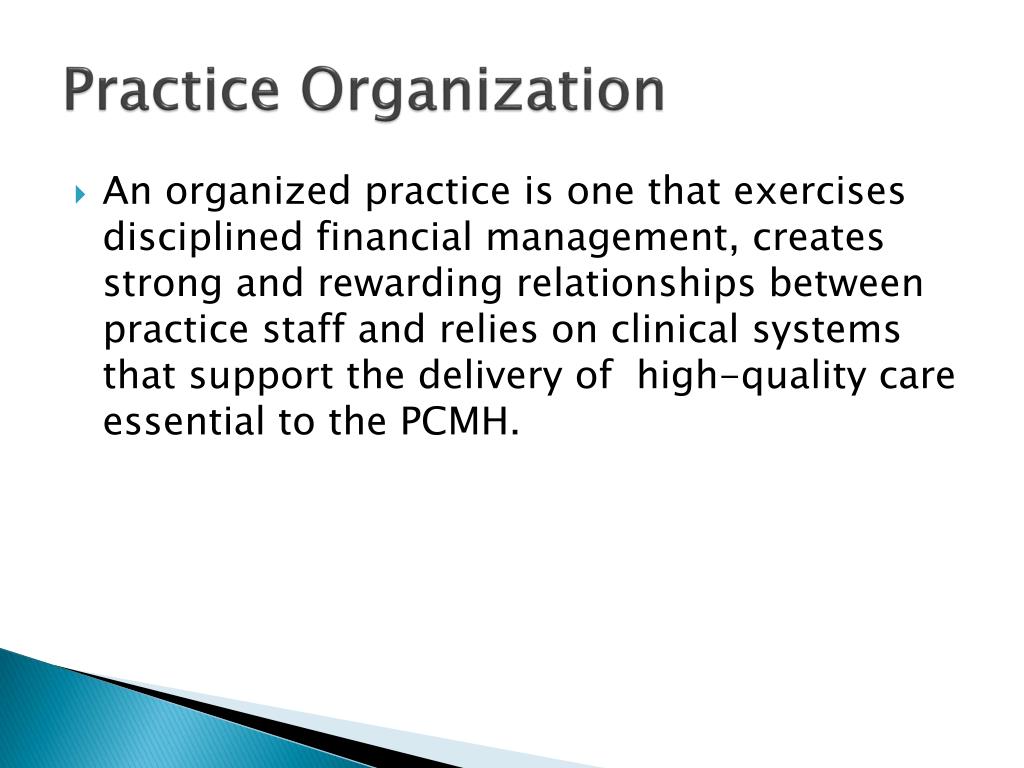 Practice Organization

An organized practice is one that exercises disciplined financial management, creates strong and rewarding relationships between practice staff and relies on clinical systems that support the delivery of  high-quality care essential to the PCMH.